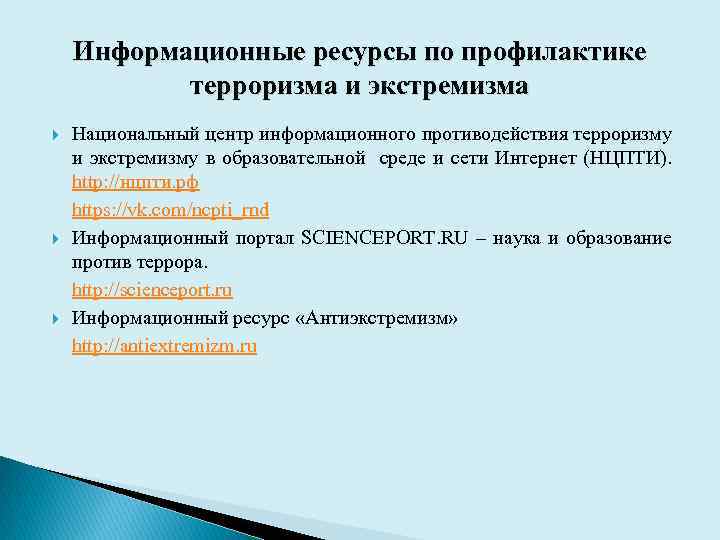 Информационные ресурсы по профилактике терроризма и экстремизма

Национальный центр информационного противодействия терроризму и экстремизму в образовательной среде и сети Интернет (НЦПТИ). http://нцпти.рф

https://vk.com/ncpti_rnd

Информационный портал SCIENCEPORT.RU – наука и образование против террора.

http://scienceport.ru

Информационный ресурс «Антиэкстремизм»

http://antiextremizm.ru